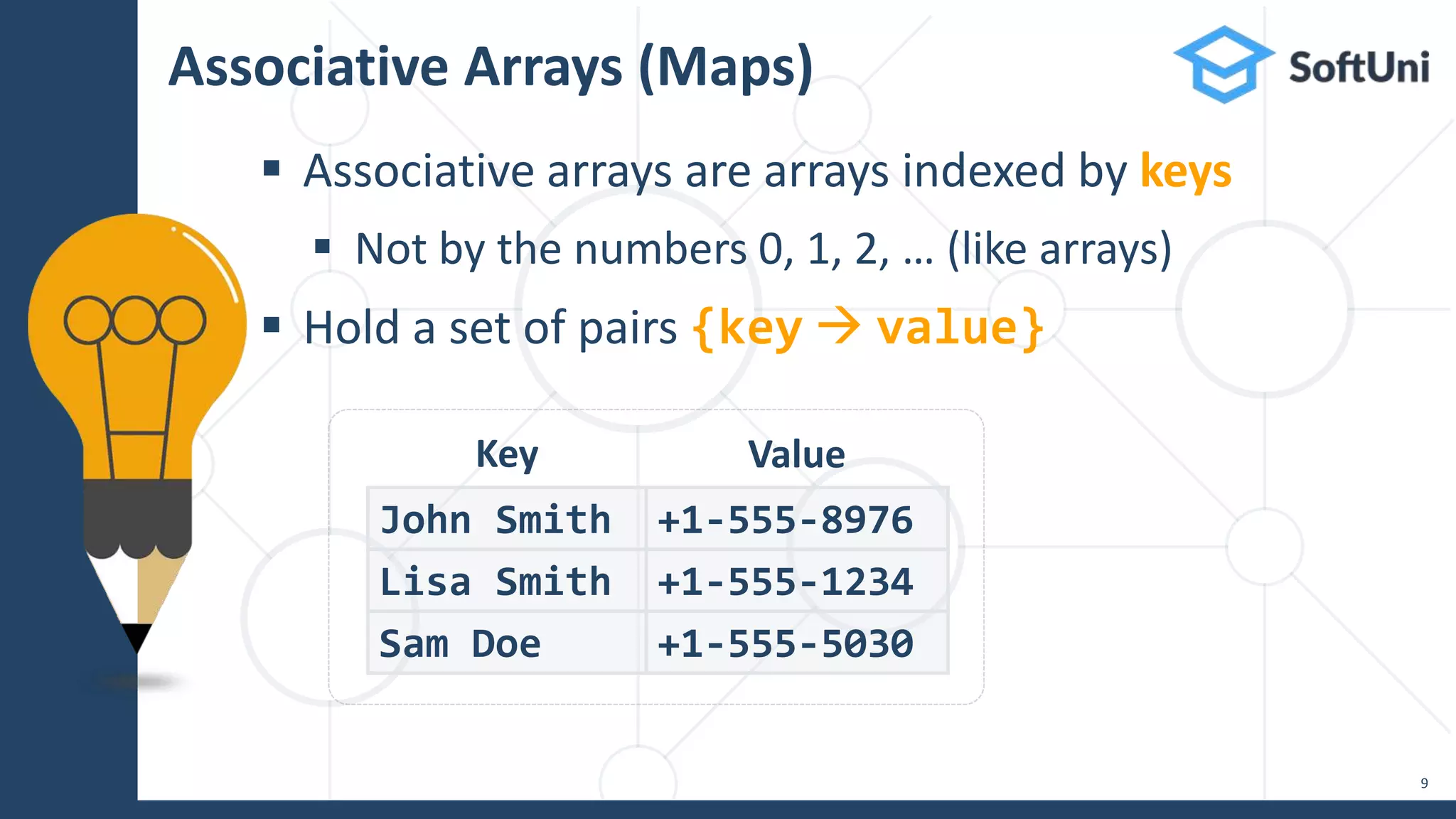 Associative Arrays (Maps)

SoftUni

▪ Associative arrays are arrays indexed by keys
 ▪ Not by the numbers 0, 1, 2, … (like arrays)
▪ Hold a set of pairs {key → value}

| Key | Value |
|---|---|
| John Smith | +1-555-8976 |
| Lisa Smith | +1-555-1234 |
| Sam Doe | +1-555-5030 |

9